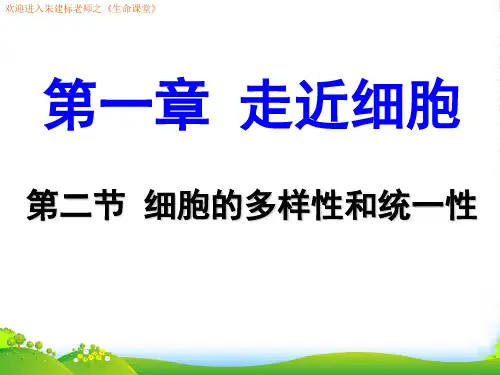 欢迎进入朱建标老师之《生命课堂》

第一章 走近细胞

第二节 细胞的多样性和统一性